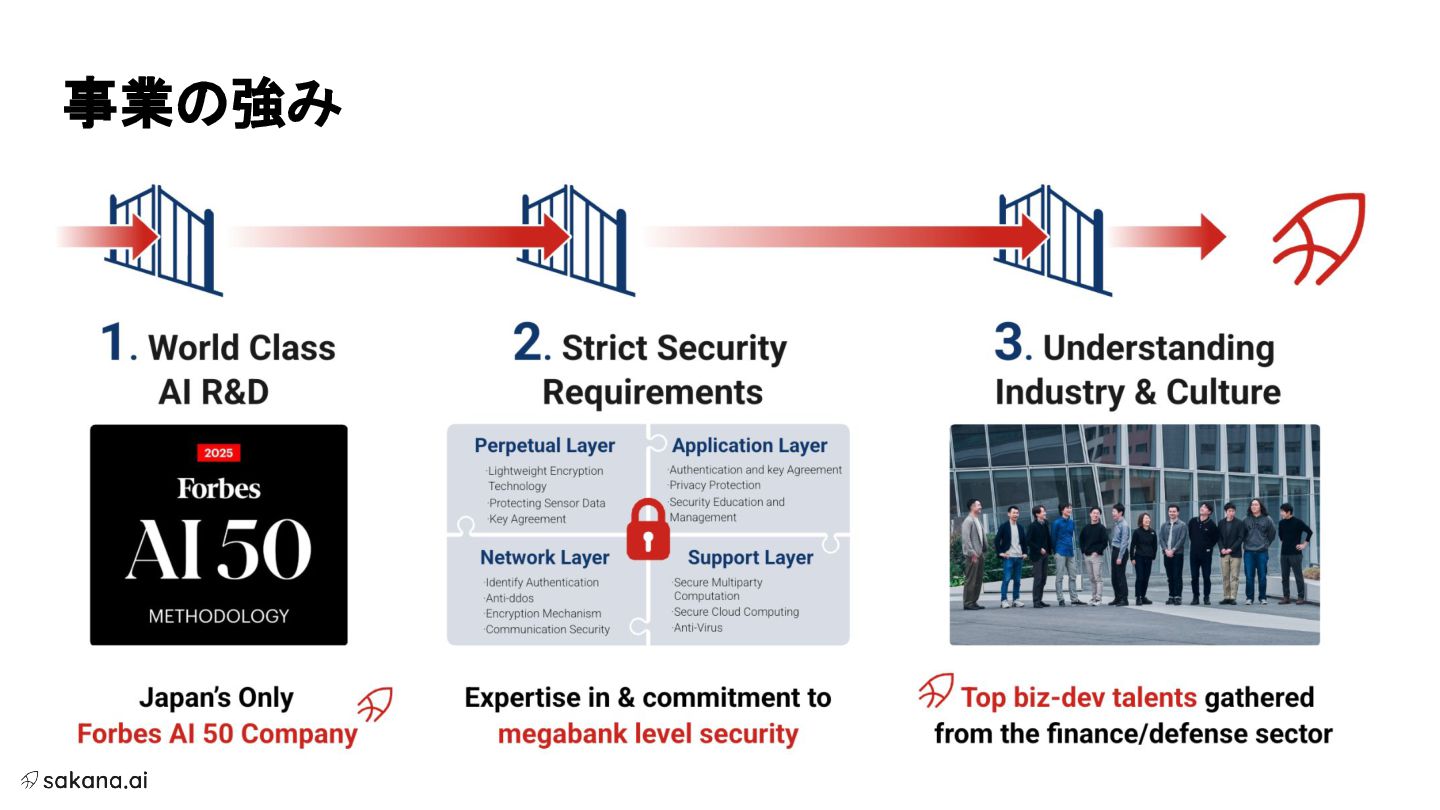 事業の強み

1. World Class AI R&D

2025
Forbes
AI 50
METHODOLOGY

Japan's Only
Forbes AI 50 Company

2. Strict Security Requirements

Perpetual Layer
·Lightweight Encryption Technology
·Protecting Sensor Data
·Key Agreement

Application Layer
·Authentication and key Agreement
·Privacy Protection
·Security Education and Management

Network Layer
·Identify Authentication
·Anti-ddos
·Encryption Mechanism
·Communication Security

Support Layer
·Secure Multiparty Computation
·Secure Cloud Computing
·Anti-Virus

Expertise in & commitment to
megabank level security

3. Understanding Industry & Culture

Top biz-dev talents gathered from the finance/defense sector

sakana.ai